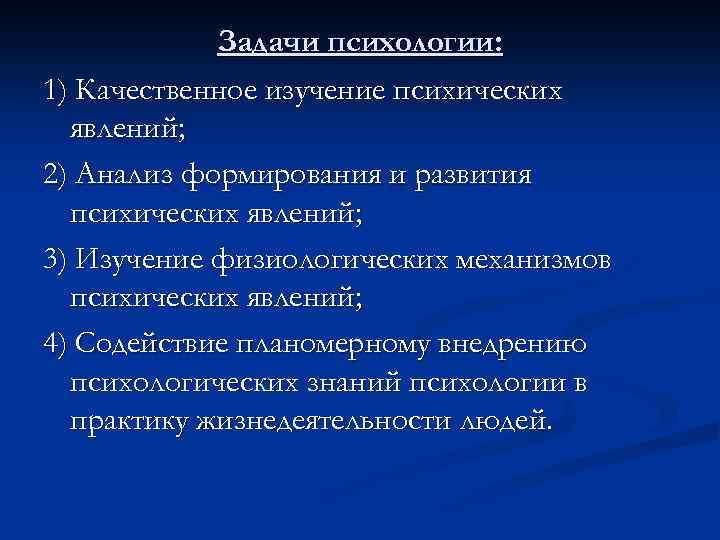 Задачи психологии:

1) Качественное изучение психических явлений;

2) Анализ формирования и развития психических явлений;

3) Изучение физиологических механизмов психических явлений;

4) Содействие планомерному внедрению психологических знаний психологии в практику жизнедеятельности людей.